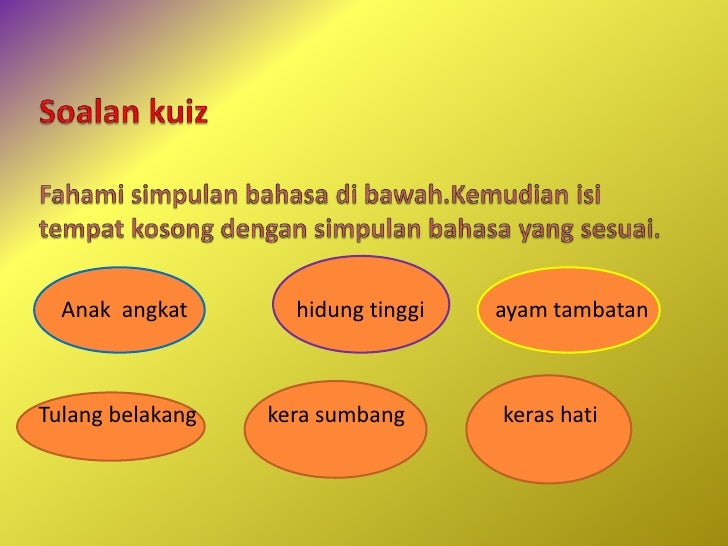 Soalan kuiz

Fahami simpulan bahasa di bawah.Kemudian isi tempat kosong dengan simpulan bahasa yang sesuai.

Anak angkat

hidung tinggi

ayam tambatan

Tulang belakang

kera sumbang

keras hati